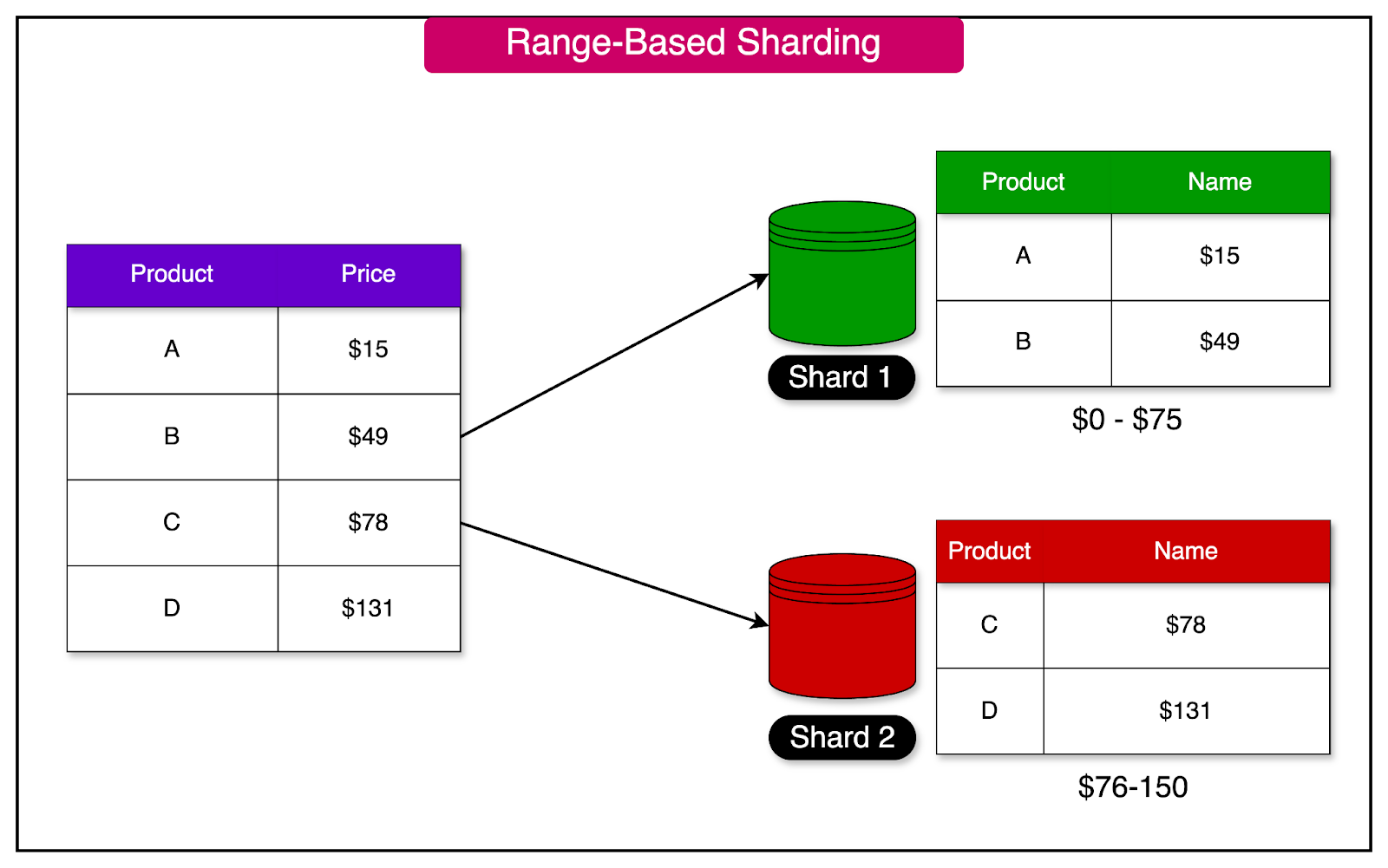 Range-Based Sharding

| Product | Price |
|---|---|
| A | \$15 |
| B | \$49 |
| C | \$78 |
| D | \$131 |

Shard 1

| Product | Name |
|---|---|
| A | \$15 |
| B | \$49 |

\$0 - \$75

Shard 2

| Product | Name |
|---|---|
| C | \$78 |
| D | \$131 |

\$76-150